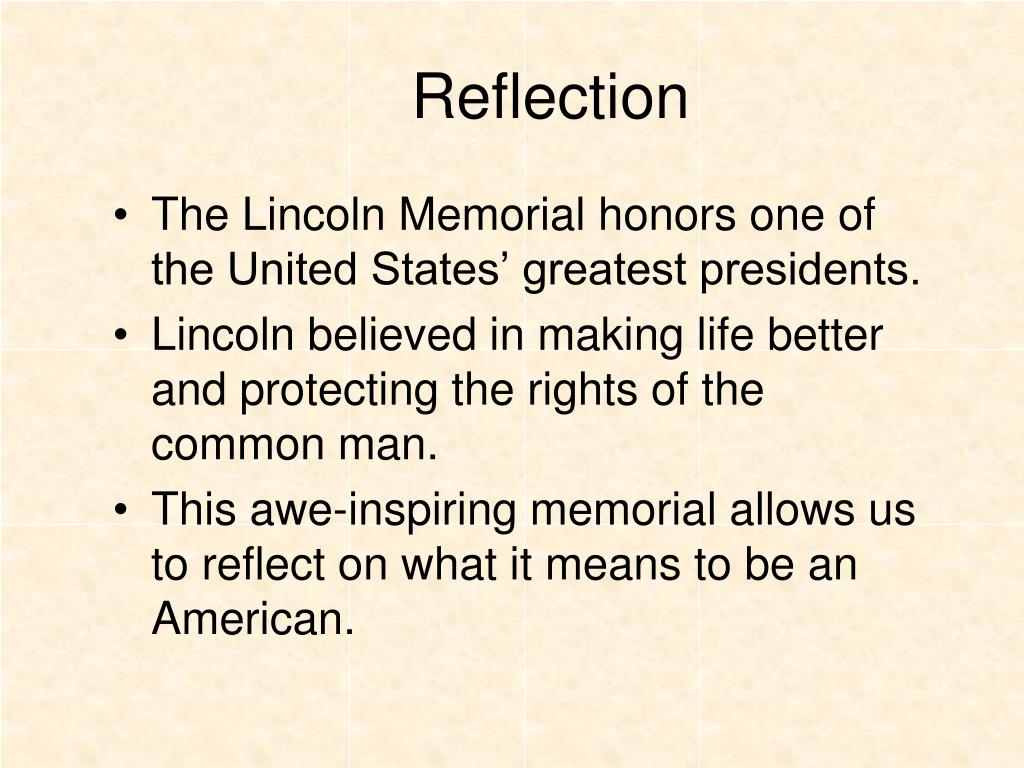 Reflection

• The Lincoln Memorial honors one of the United States’ greatest presidents.
• Lincoln believed in making life better and protecting the rights of the common man.
• This awe-inspiring memorial allows us to reflect on what it means to be an American.